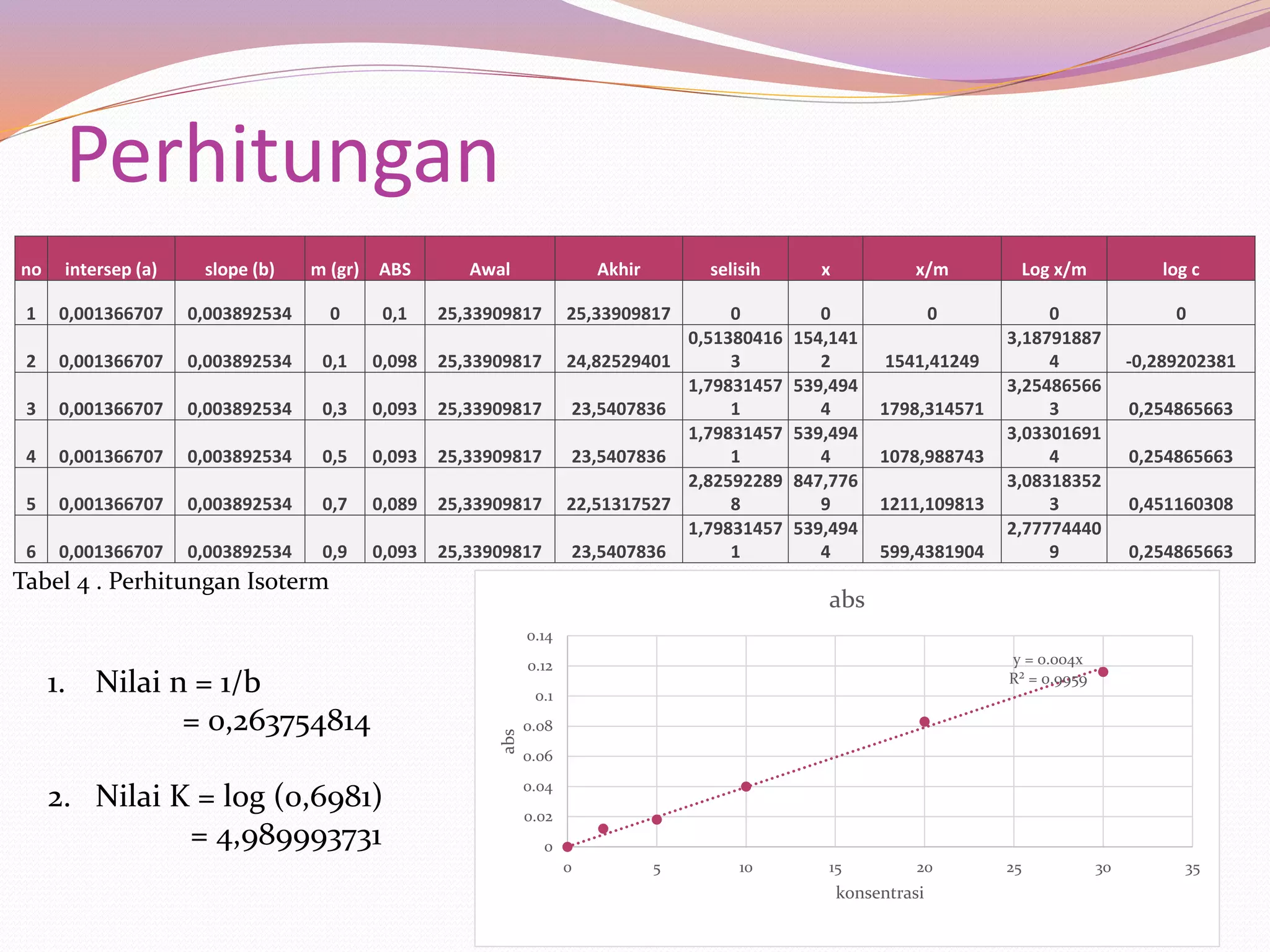 Perhitungan

| no | intersep (a) | slope (b) | m (gr) | ABS | Awal | Akhir | selisih | x | x/m | Log x/m | log c |
|---|---|---|---|---|---|---|---|---|---|---|---|
| 1 | 0,001366707 | 0,003892534 | 0 | 0,1 | 25,33909817 | 25,33909817 | 0 | 0 | 0 | 0 | 0 |
| 2 | 0,001366707 | 0,003892534 | 0,1 | 0,098 | 25,33909817 | 24,82529401 | 0,513804163 | 154,1412 | 1541,41249 | 3,187918874 | -0,289202381 |
| 3 | 0,001366707 | 0,003892534 | 0,3 | 0,093 | 25,33909817 | 23,5407836 | 1,798314571 | 539,4944 | 1798,314571 | 3,254865663 | 0,254865663 |
| 4 | 0,001366707 | 0,003892534 | 0,5 | 0,093 | 25,33909817 | 23,5407836 | 1,798314571 | 539,4944 | 1078,988743 | 3,033016914 | 0,254865663 |
| 5 | 0,001366707 | 0,003892534 | 0,7 | 0,089 | 25,33909817 | 22,51317527 | 2,825922898 | 847,7769 | 1211,109813 | 3,083183523 | 0,451160308 |
| 6 | 0,001366707 | 0,003892534 | 0,9 | 0,093 | 25,33909817 | 23,5407836 | 1,798314571 | 539,4944 | 599,4381904 | 2,777744409 | 0,254865663 |

Tabel 4 . Perhitungan Isoterm

1. Nilai n = 1/b
= 0,263754814

2. Nilai K = log (0,6981)
= 4,989993731

abs
0.14
0.12
0.1
0.08
0.06
0.04
0.02
0
abs
y = 0.004x
R² = 0.9959
0 5 10 15 20 25 30 35
konsentrasi